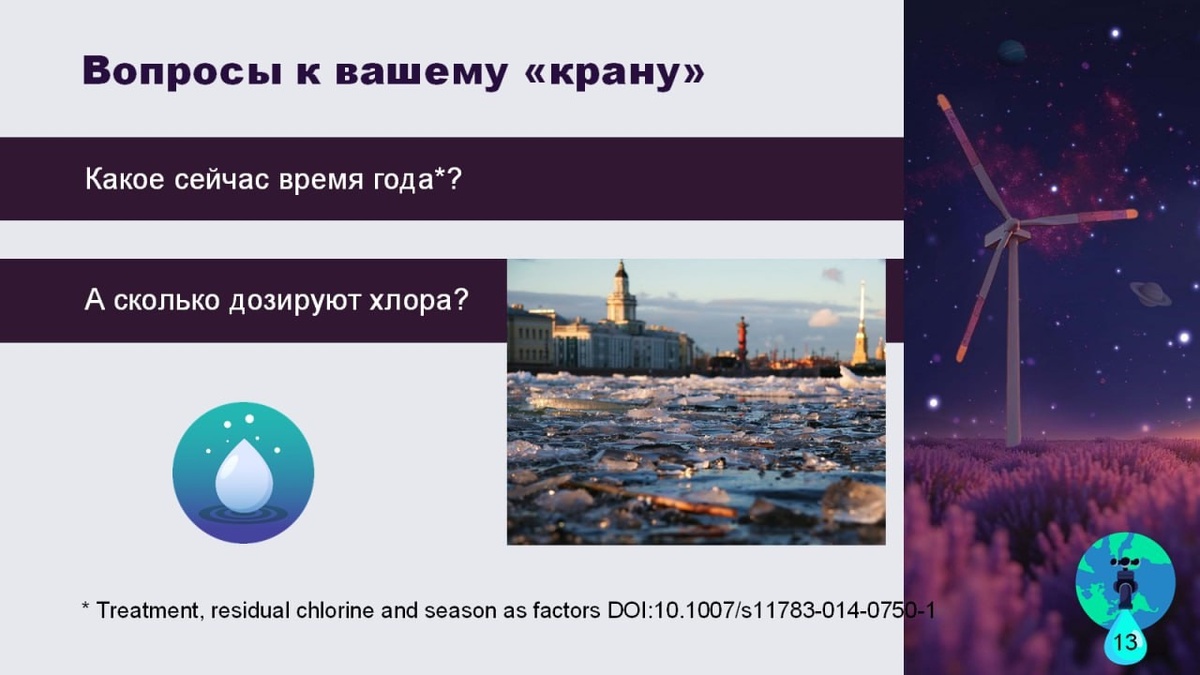 Вопросы к вашему «крану»

Какое сейчас время года*?

А сколько дозируют хлора?

* Treatment, residual chlorine and season as factors DOI:10.1007/s11783-014-0750-1

13